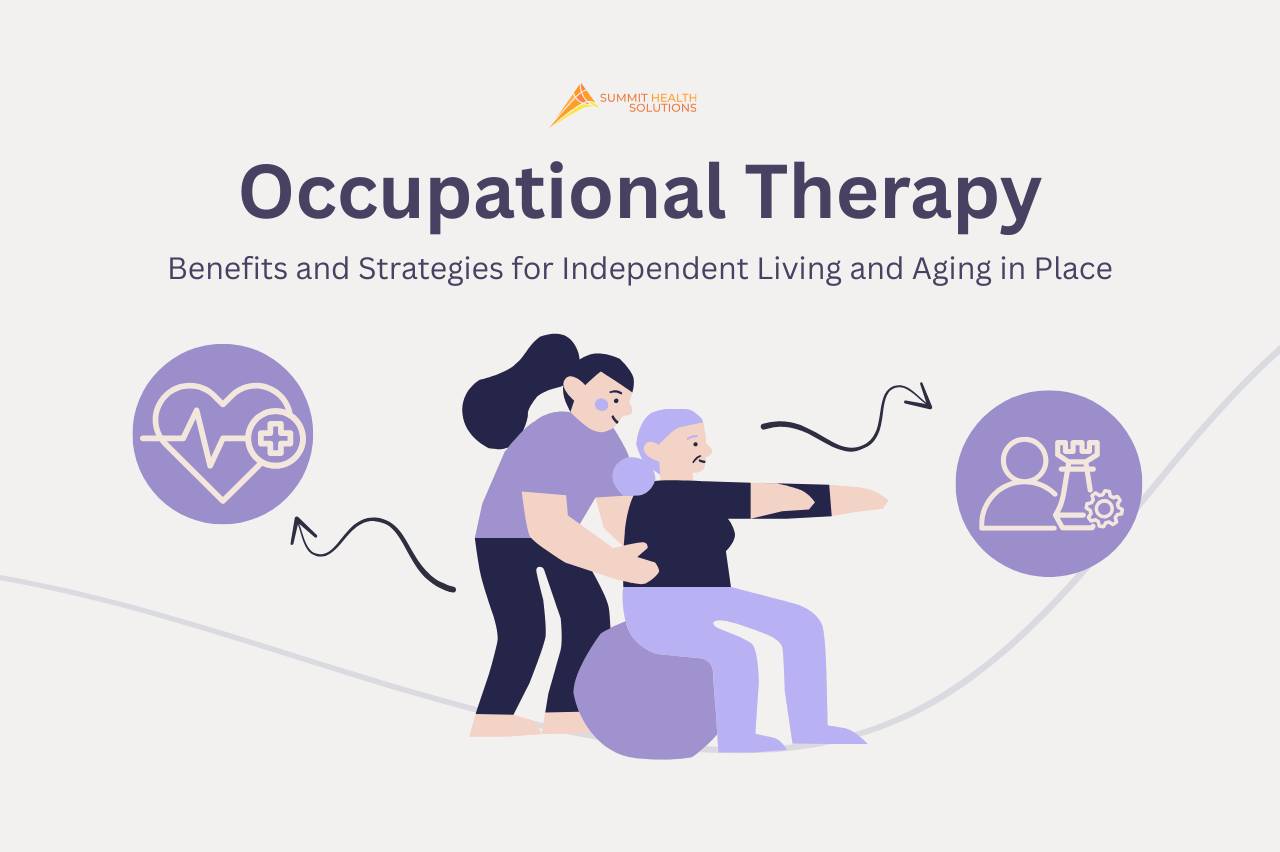 SUMMIT HEALTH SOLUTIONS

Occupational Therapy

Benefits and Strategies for Independent Living and Aging in Place